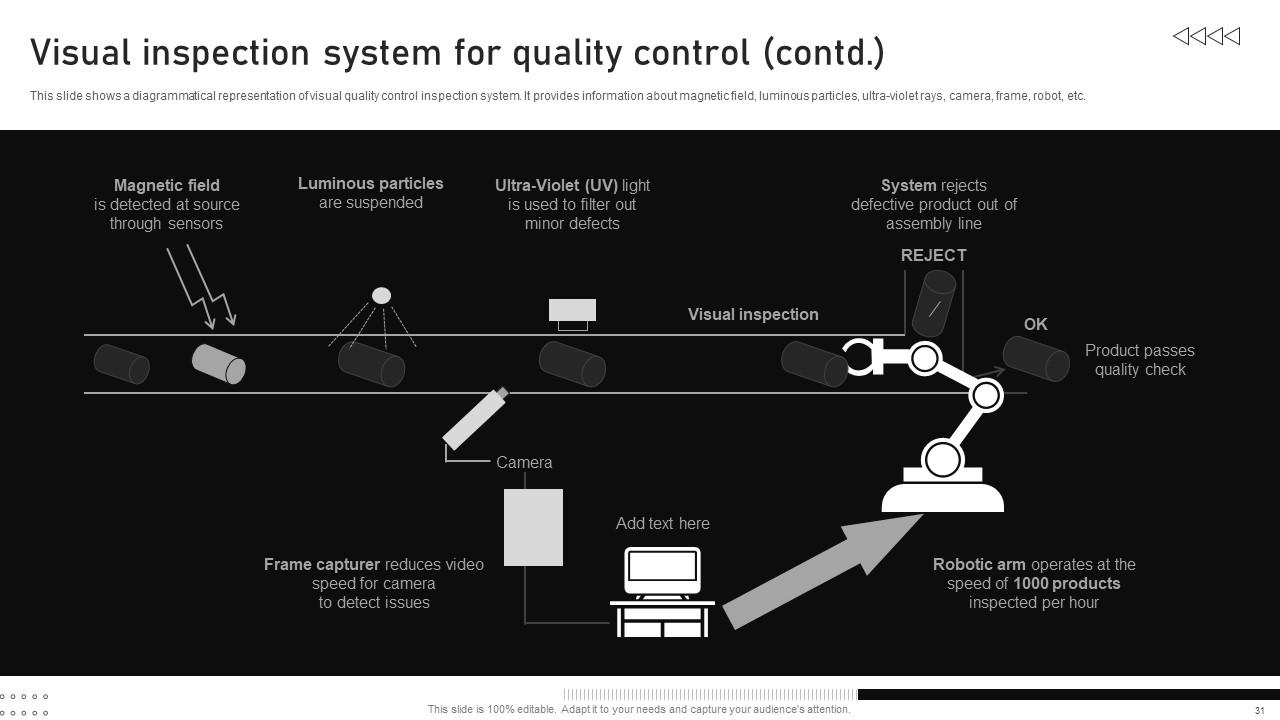 Visual inspection system for quality control (contd.)

This slide shows a diagrammatical representation of visual quality control inspection system. It provides information about magnetic field, luminous particles, ultra-violet rays, camera, frame, robot, etc.

Magnetic field is detected at source through sensors

Luminous particles are suspended

Ultra-Violet (UV) light is used to filter out minor defects

System rejects defective product out of assembly line

REJECT

Visual inspection

OK

Product passes quality check

Camera

Add text here

Frame capturer reduces video speed for camera to detect issues

Robotic arm operates at the speed of 1000 products inspected per hour

This slide is 100% editable. Adapt it to your needs and capture your audience's attention.

31